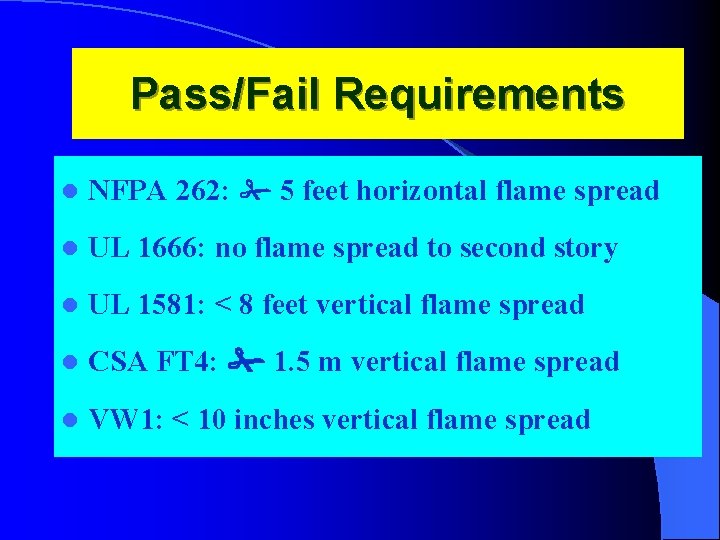 Pass/Fail Requirements

- NFPA 262: ✁ 5 feet horizontal flame spread
- UL 1666: no flame spread to second story
- UL 1581: < 8 feet vertical flame spread
- CSA FT4: ✁ 1.5 m vertical flame spread
- VW1: < 10 inches vertical flame spread